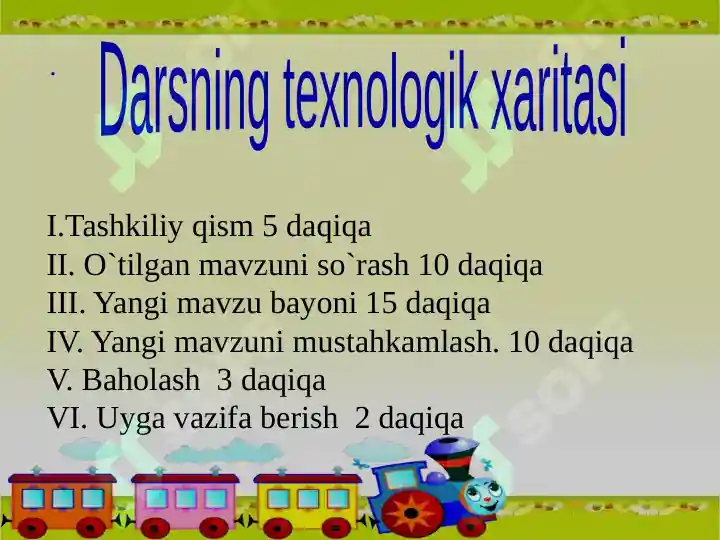 Darsning texnologik xaritasi

I.Tashkiliy qism 5 daqiqa
II. O`tilgan mavzuni so`rash 10 daqiqa
III. Yangi mavzu bayoni 15 daqiqa
IV. Yangi mavzuni mustahkamlash. 10 daqiqa
V. Baholash 3 daqiqa
VI. Uyga vazifa berish 2 daqiqa